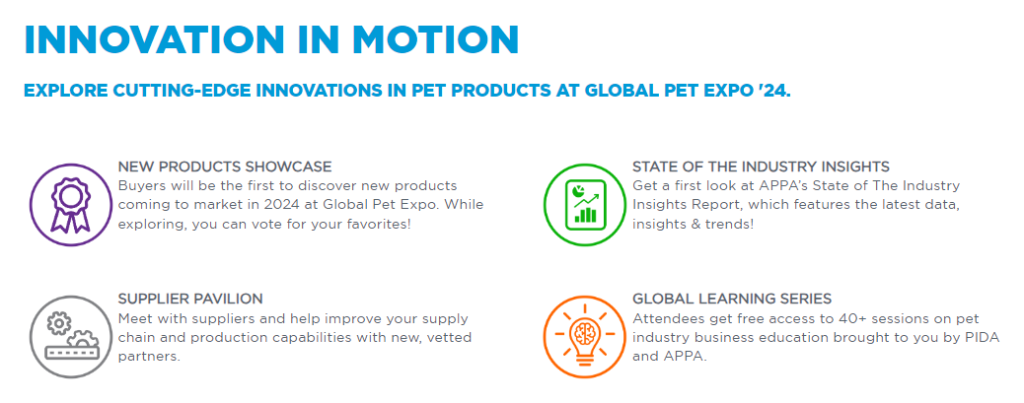 INNOVATION IN MOTION

EXPLORE CUTTING-EDGE INNOVATIONS IN PET PRODUCTS AT GLOBAL PET EXPO '24.

NEW PRODUCTS SHOWCASE
Buyers will be the first to discover new products coming to market in 2024 at Global Pet Expo. While exploring, you can vote for your favorites!

SUPPLIER PAVILION
Meet with suppliers and help improve your supply chain and production capabilities with new, vetted partners.

STATE OF THE INDUSTRY INSIGHTS
Get a first look at APPA's State of The Industry Insights Report, which features the latest data, insights & trends!

GLOBAL LEARNING SERIES
Attendees get free access to 40+ sessions on pet industry business education brought to you by PIDA and APPA.